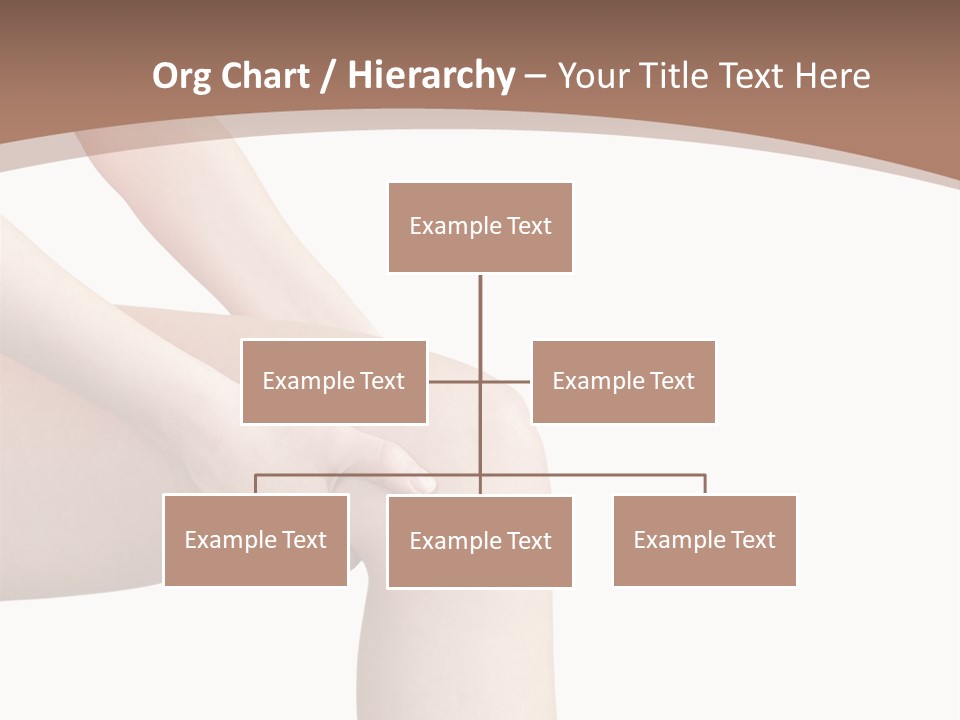 Org Chart / Hierarchy – Your Title Text Here

Example Text

Example Text

Example Text

Example Text

Example Text

Example Text